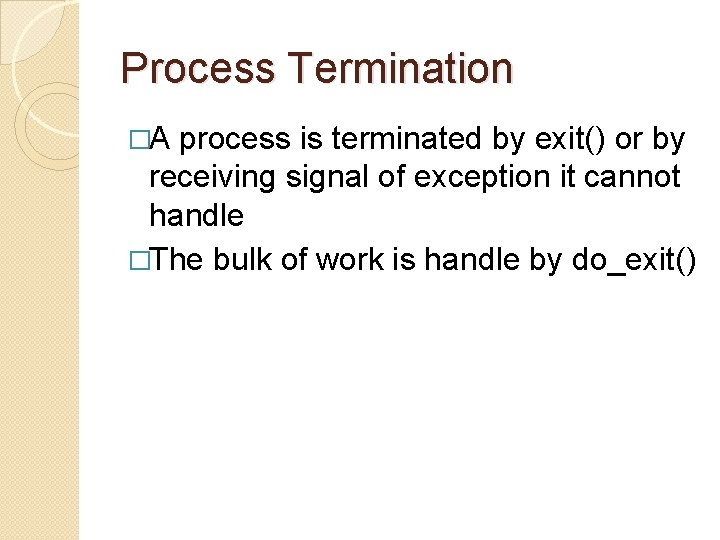 Process Termination

□A process is terminated by exit() or by receiving signal of exception it cannot handle

□The bulk of work is handle by do_exit()